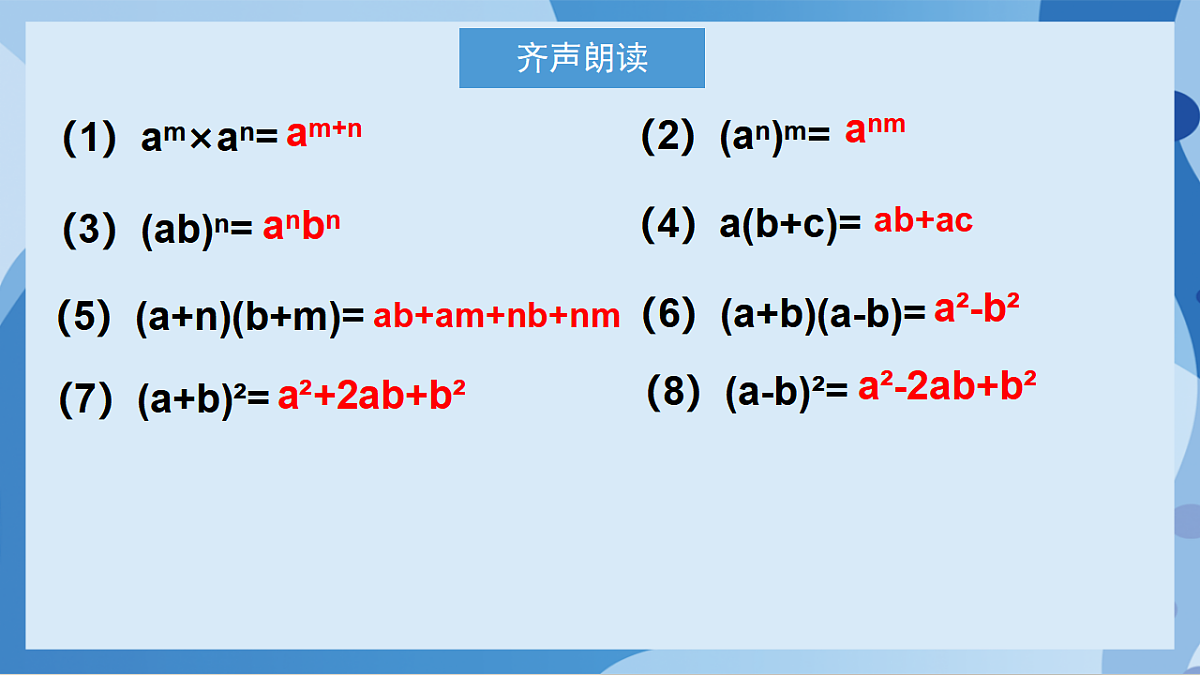 齐声朗读

(1) $a^m \times a^n = a^{m+n}$

(2) $(a^n)^m = a^{nm}$

(3) $(ab)^n = a^n b^n$

(4) $a(b+c) = ab+ac$

(5) $(a+n)(b+m) = ab+am+nb+nm$

(6) $(a+b)(a-b) = a^2-b^2$

(7) $(a+b)^2 = a^2+2ab+b^2$

(8) $(a-b)^2 = a^2-2ab+b^2$